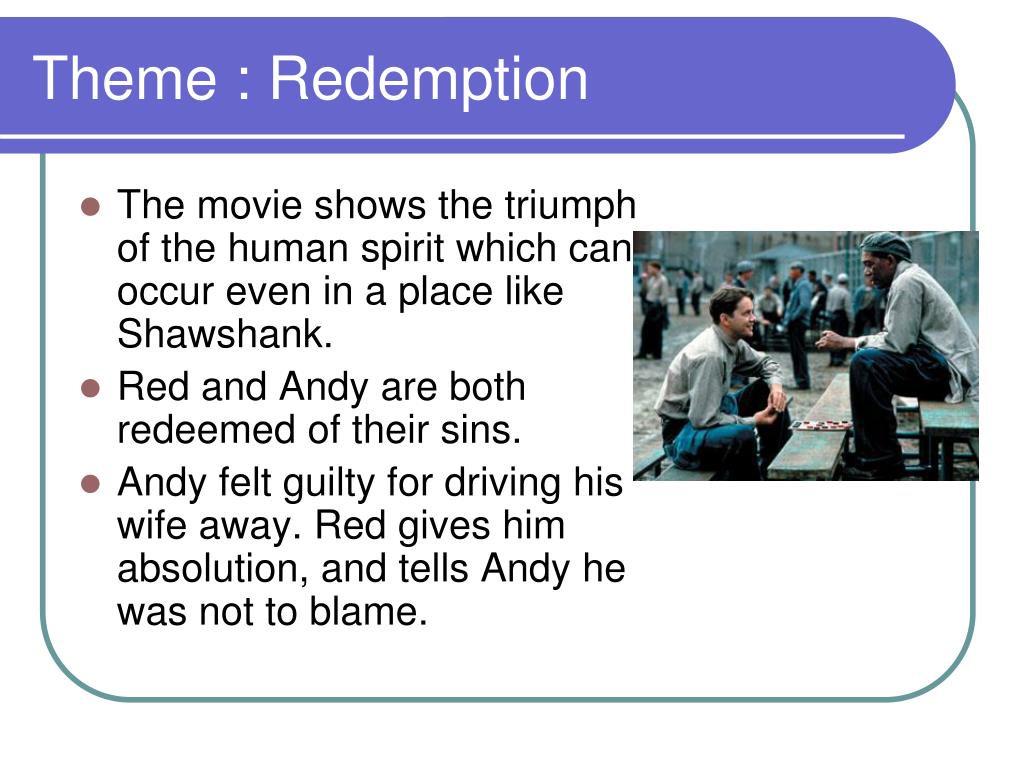 Theme : Redemption

- The movie shows the triumph of the human spirit which can occur even in a place like Shawshank.
- Red and Andy are both redeemed of their sins.
- Andy felt guilty for driving his wife away. Red gives him absolution, and tells Andy he was not to blame.